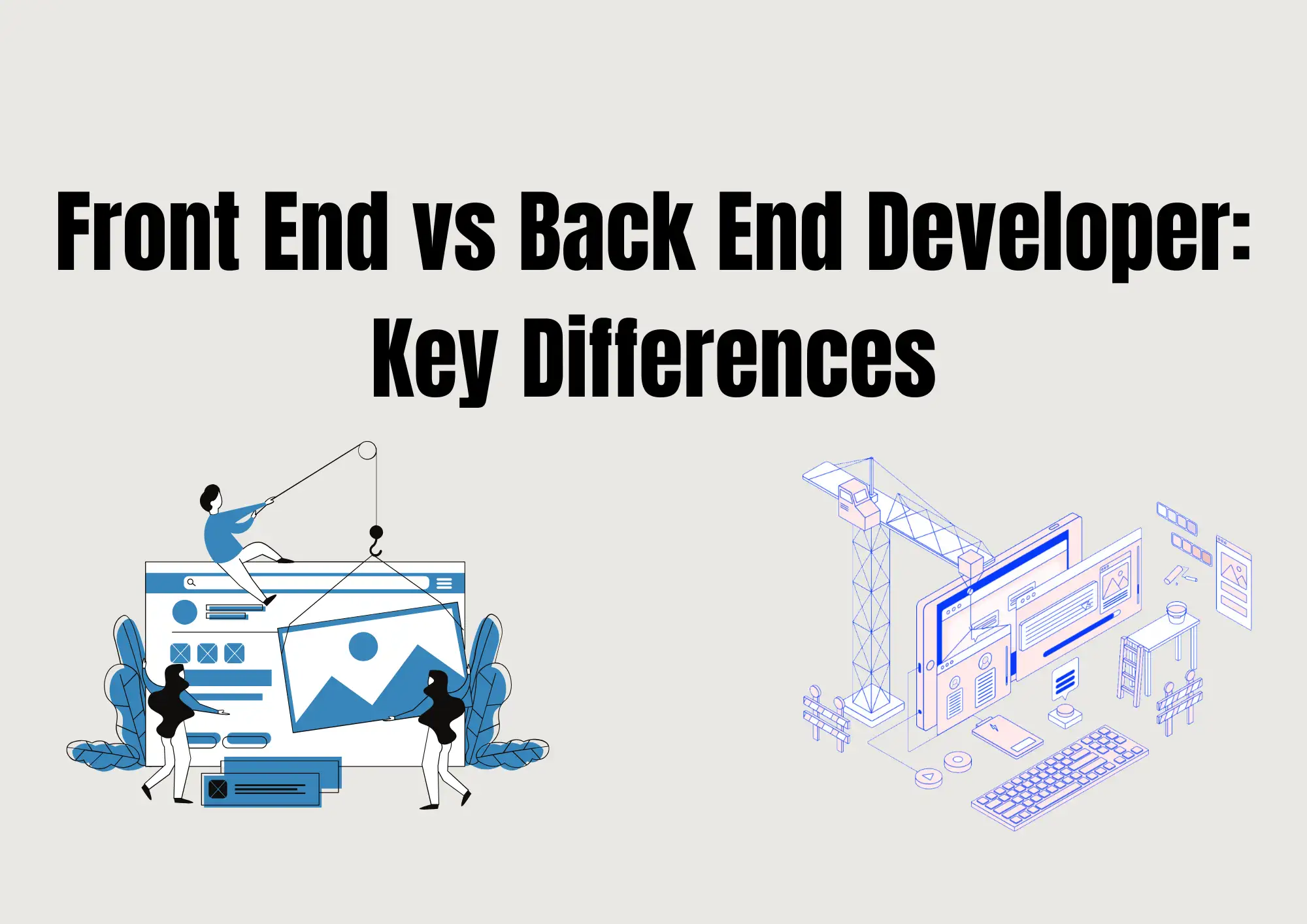 Front End vs Back End Developer: Key Differences